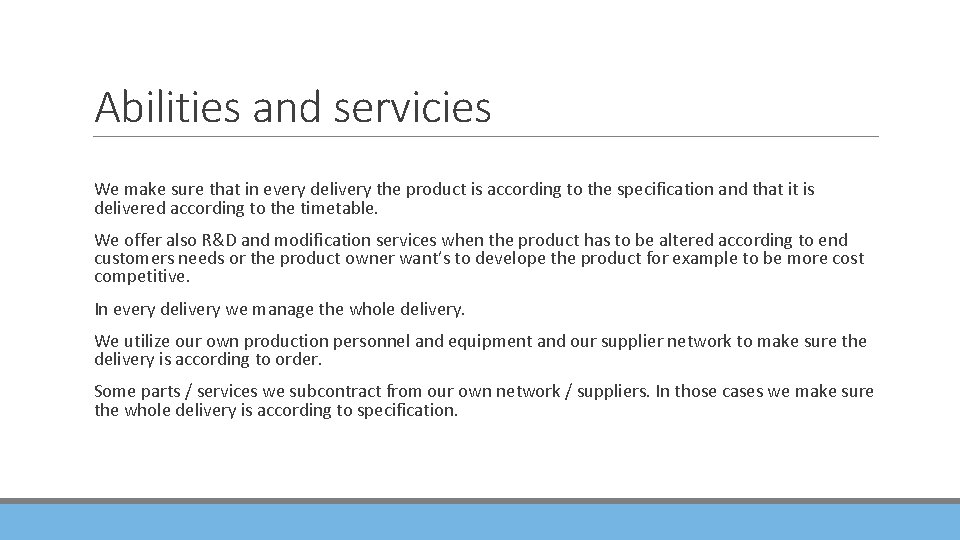 Abilities and servicies

We make sure that in every delivery the product is according to the specification and that it is delivered according to the timetable.

We offer also R&D and modification services when the product has to be altered according to end customers needs or the product owner want's to develope the product for example to be more cost competitive.

In every delivery we manage the whole delivery.

We utilize our own production personnel and equipment and our supplier network to make sure the delivery is according to order.

Some parts / services we subcontract from our own network / suppliers. In those cases we make sure the whole delivery is according to specification.